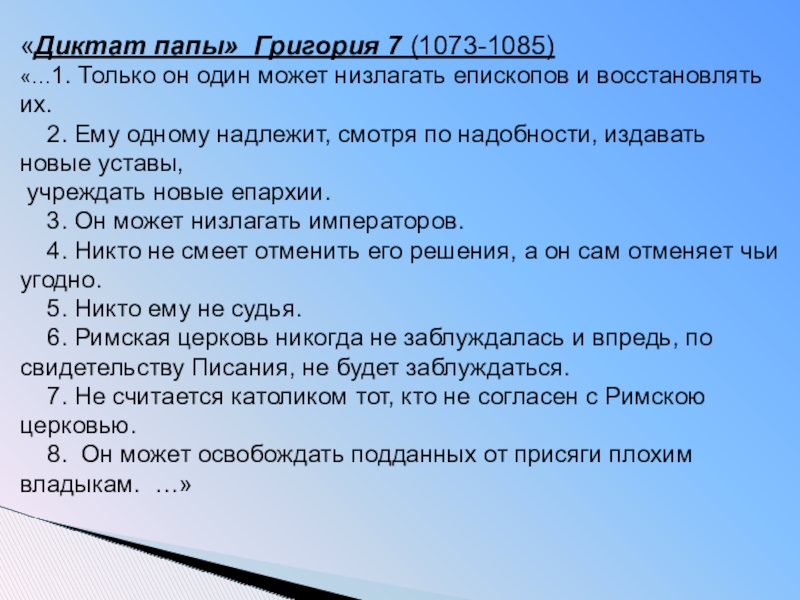 «Диктат папы» Григория 7 (1073-1085)
«...1. Только он один может низлагать епископов и восстановлять их.
2. Ему одному надлежит, смотря по надобности, издавать новые уставы,
учреждать новые епархии.
3. Он может низлагать императоров.
4. Никто не смеет отменить его решения, а он сам отменяет чьи угодно.
5. Никто ему не судья.
6. Римская церковь никогда не заблуждалась и впредь, по свидетельству Писания, не будет заблуждаться.
7. Не считается католиком тот, кто не согласен с Римскою церковью.
8. Он может освобождать подданных от присяги плохим владыкам. ...»